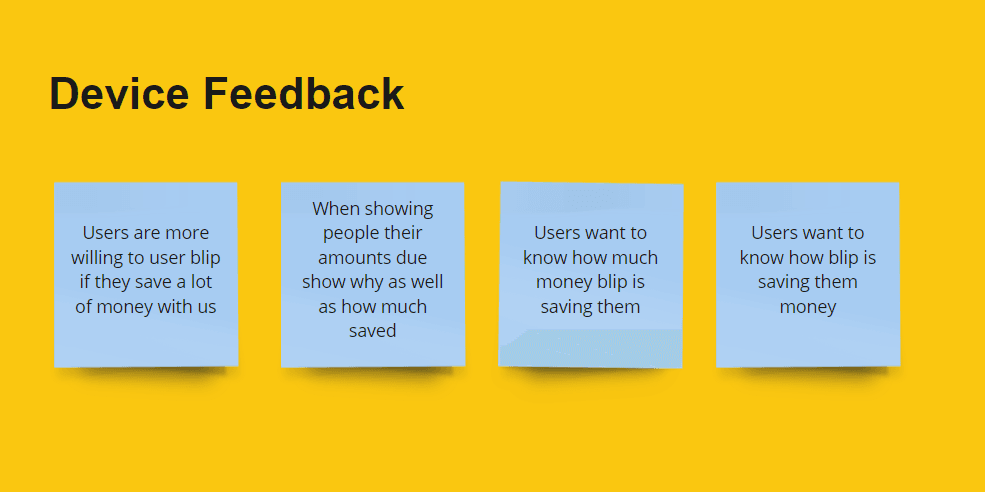 Device Feedback

Users are more willing to user blip if they save a lot of money with us

When showing people their amounts due show why as well as how much saved

Users want to know how much money blip is saving them

Users want to know how blip is saving them money